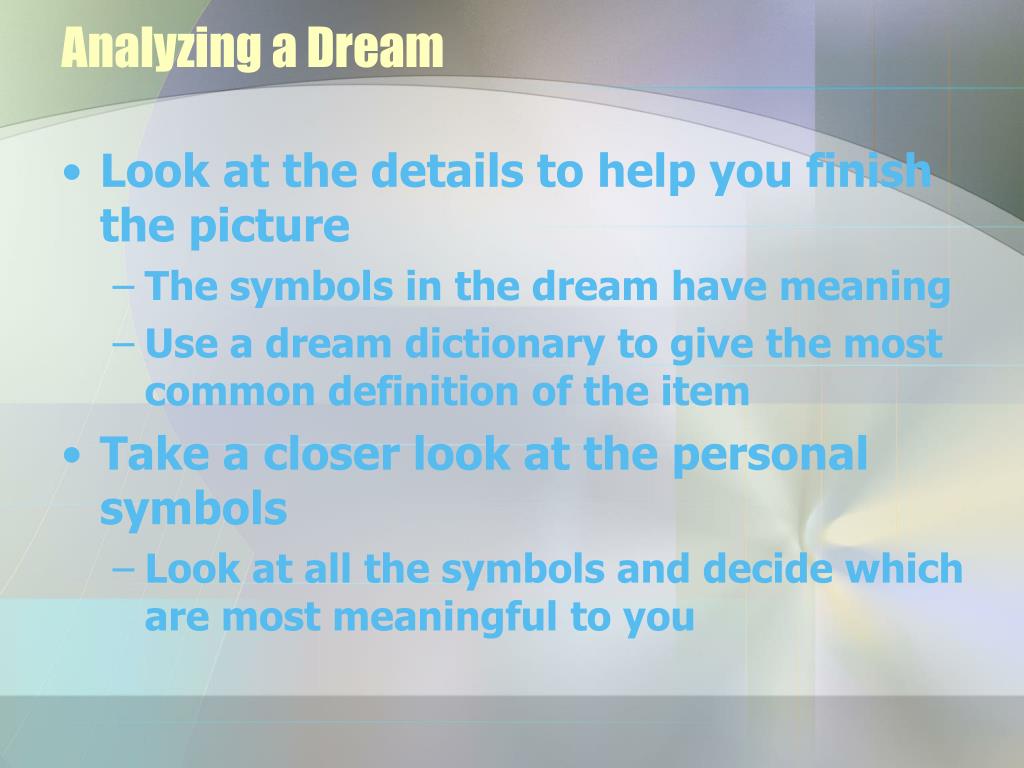 Analyzing a Dream

• Look at the details to help you finish the picture
– The symbols in the dream have meaning
– Use a dream dictionary to give the most common definition of the item

• Take a closer look at the personal symbols
– Look at all the symbols and decide which are most meaningful to you